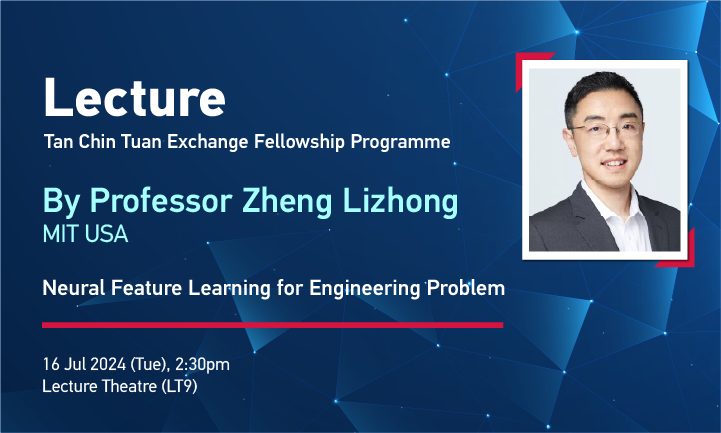 Lecture
Tan Chin Tuan Exchange Fellowship Programme

By Professor Zheng Lizhong
MIT USA

Neural Feature Learning for Engineering Problem

16 Jul 2024 (Tue), 2:30pm
Lecture Theatre (LT9)